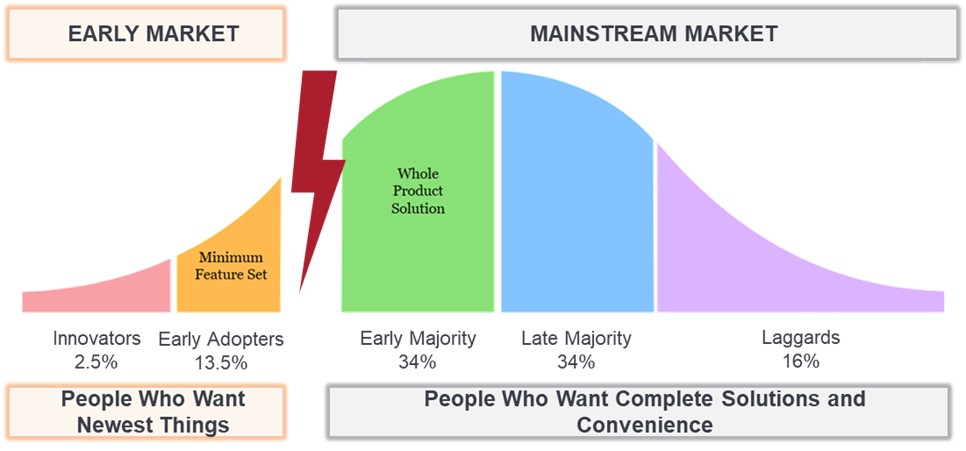 EARLY MARKET

MAINSTREAM MARKET

Minimum Feature Set

Whole Product Solution

Innovators 2.5%

Early Adopters 13.5%

Early Majority 34%

Late Majority 34%

Laggards 16%

People Who Want Newest Things

People Who Want Complete Solutions and Convenience